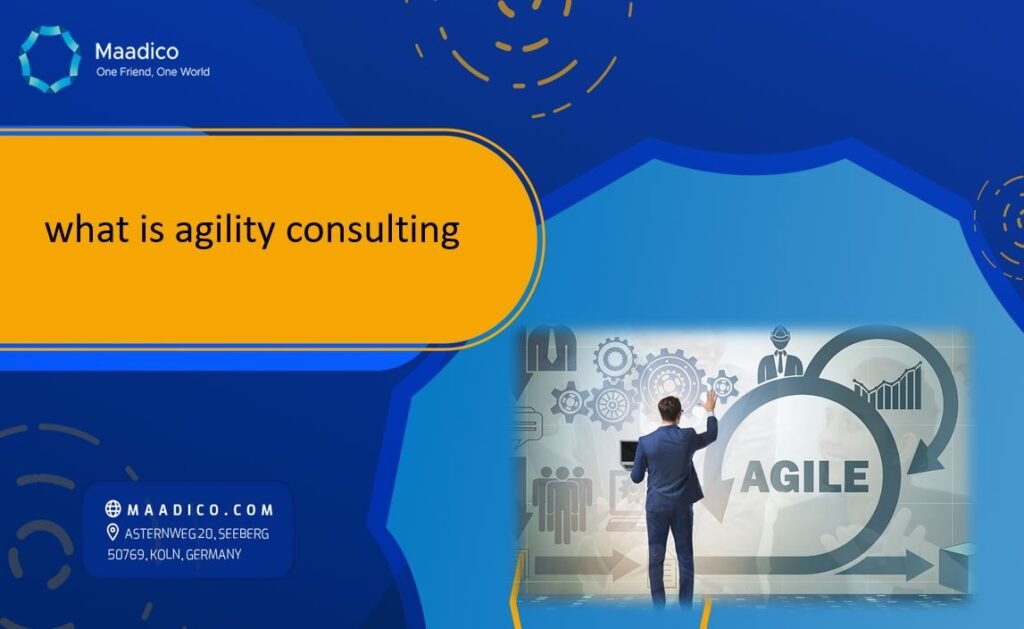 Maadico
One Friend, One World

what is agility consulting

AGILE

MAADICO.COM
ASTERNWEG 20, SEEBERG
50769, KOLN, GERMANY